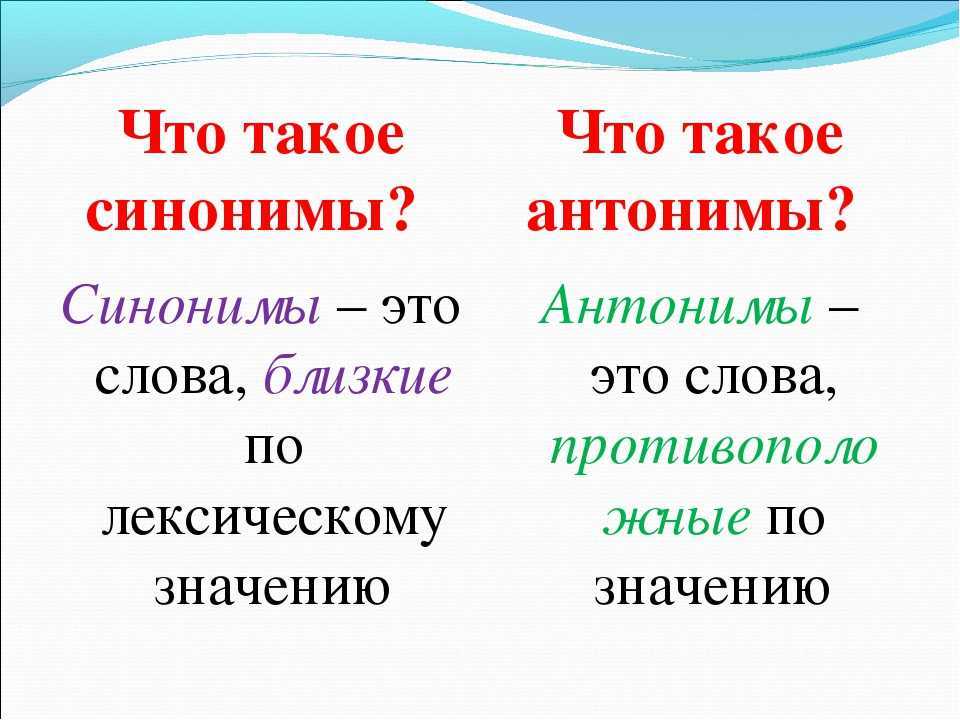 Что такое синонимы?

Синонимы – это слова, близкие по лексическому значению

Что такое антонимы?

Антонимы – это слова, противоположные по значению